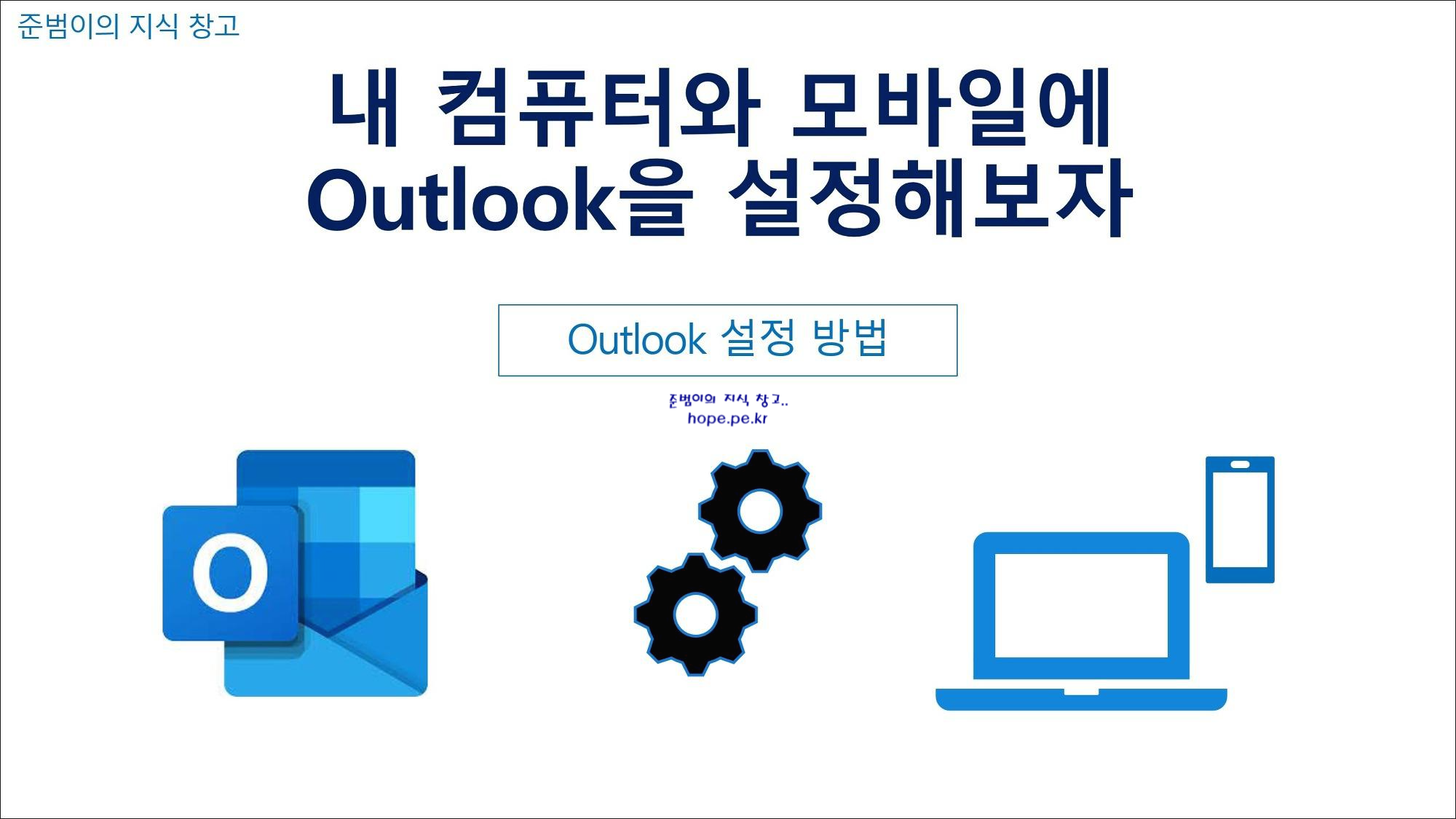 준범이의 지식 창고

내 컴퓨터와 모바일에 Outlook을 설정해보자

Outlook 설정 방법

준범이의 지식 창고..
hope.pe.kr

O